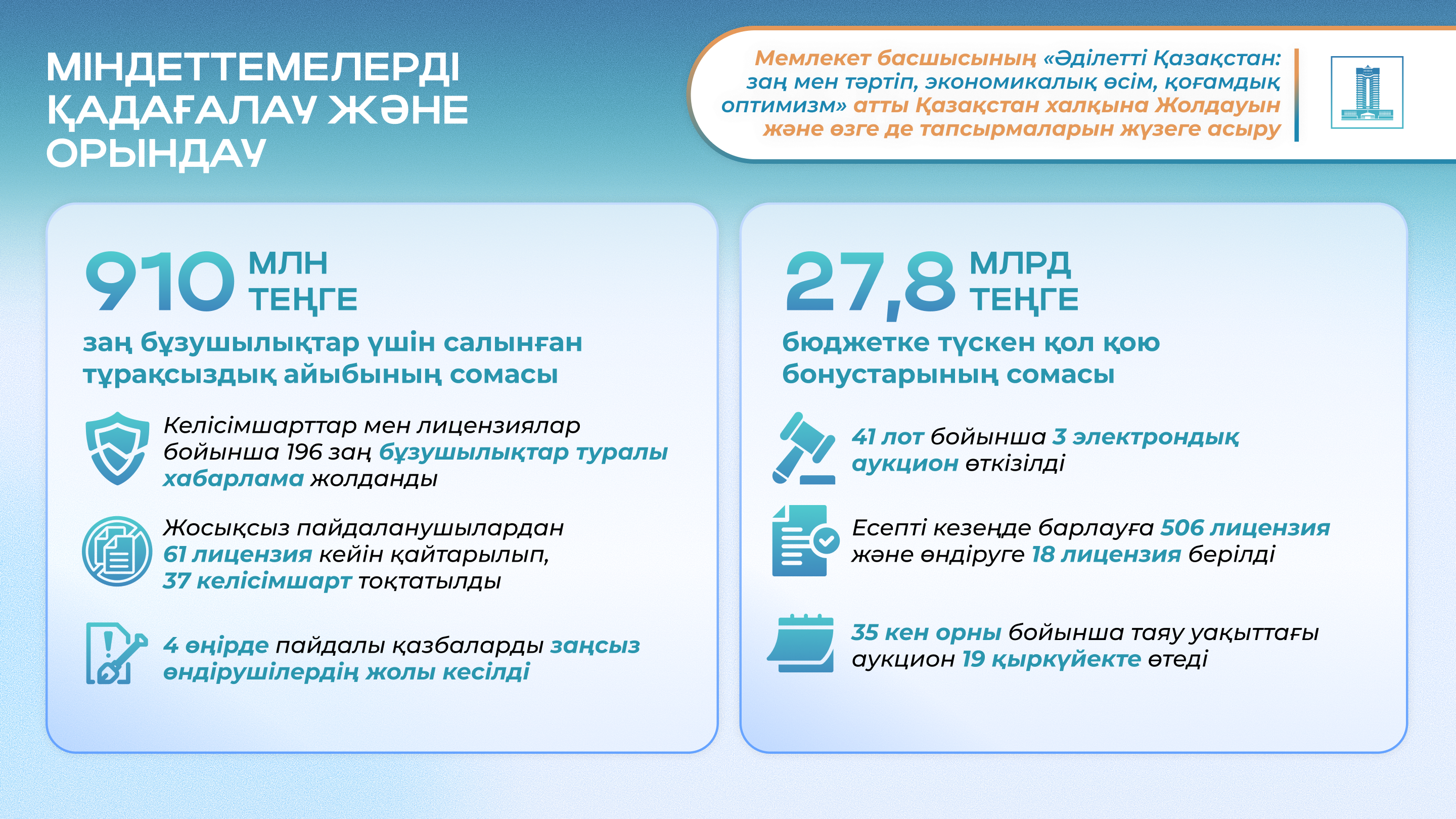 МІНДЕТТЕМЕЛЕРДІ ҚАДАҒАЛАУ ЖӘНЕ ОРЫНДАУ

Мемлекет басшысының «Әділетті Қазақстан: заң мен тәртіп, экономикалық өсім, қоғамдық оптимизм» атты Қазақстан халқына Жолдауын және өзге де тапсырмаларын жүзеге асыру

910 МЛН ТЕҢГЕ

заң бұзушылықтар үшін салынған тұрақсыздық айыбының сомасы

Келісімшарттар мен лицензиялар бойынша 196 заң бұзушылықтар туралы хабарлама жолданды

Жосықсыз пайдаланушылардан 61 лицензия кейін қайтарылып, 37 келісімшарт тоқтатылды

4 өңірде пайдалы қазбаларды заңсыз өндірушілердің жолы кесілді

27,8 МЛРД ТЕҢГЕ

бюджетке түскен қол қою бонустарының сомасы

41 лот бойынша 3 электрондық аукцион өткізілді

Есепті кезеңде барлауға 506 лицензия және өндіруге 18 лицензия берілді

35 кен орны бойынша таяу уақыттағы аукцион 19 қыркүйекте өтеді